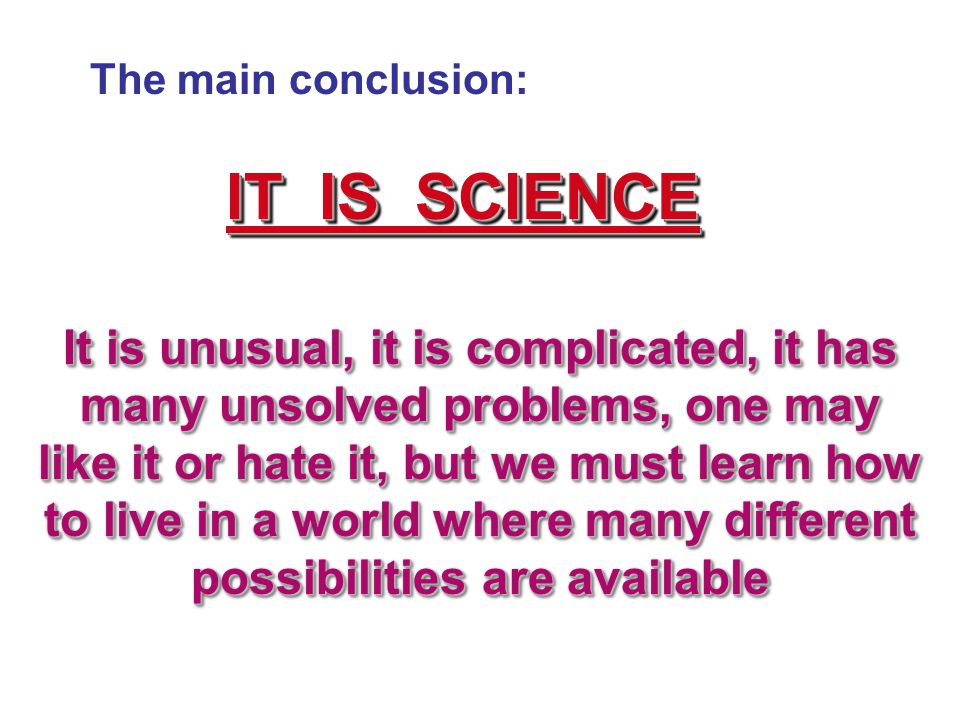 The main conclusion:

IT IS SCIENCE

It is unusual, it is complicated, it has many unsolved problems, one may like it or hate it, but we must learn how to live in a world where many different possibilities are available